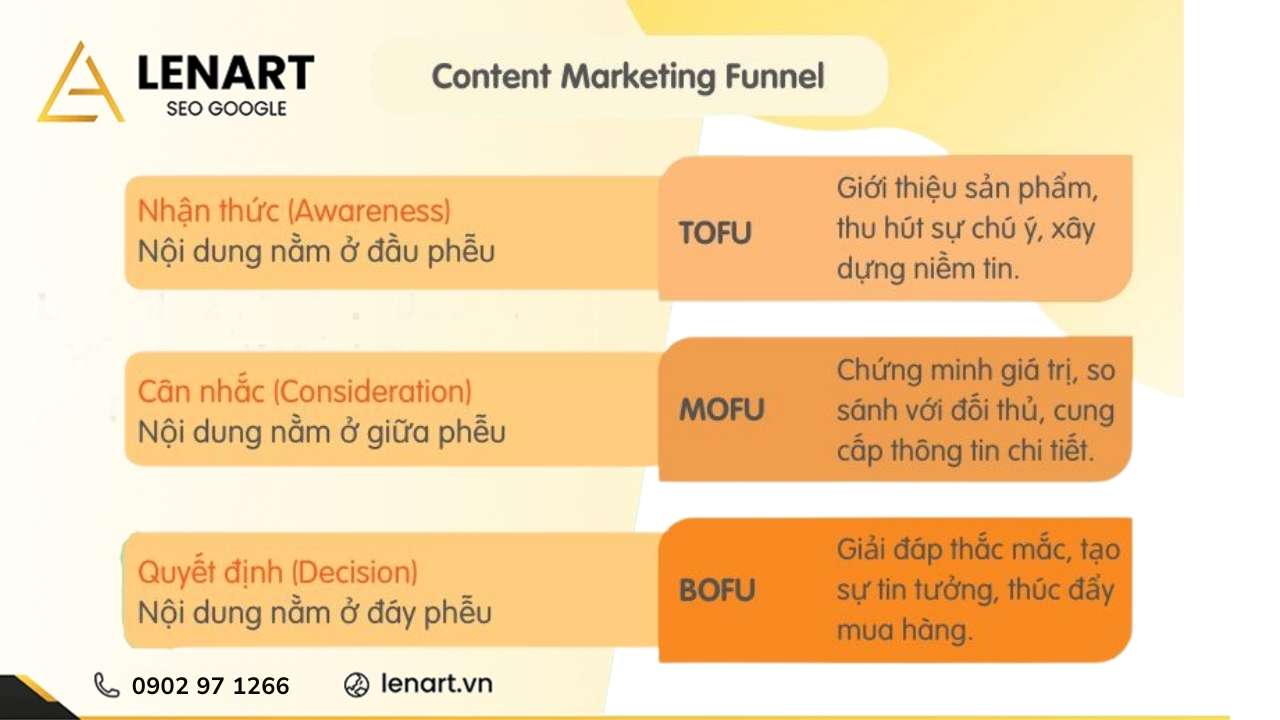 LENART
SEO GOOGLE

Content Marketing Funnel

Nhận thức (Awareness)
Nội dung nằm ở đầu phễu

TOFU

Giới thiệu sản phẩm, thu hút sự chú ý, xây dựng niềm tin.

Cân nhắc (Consideration)
Nội dung nằm ở giữa phễu

MOFU

Chứng minh giá trị, so sánh với đối thủ, cung cấp thông tin chi tiết.

Quyết định (Decision)
Nội dung nằm ở đáy phễu

BOFU

Giải đáp thắc mắc, tạo sự tin tưởng, thúc đẩy mua hàng.

0902 97 1266

lenart.vn